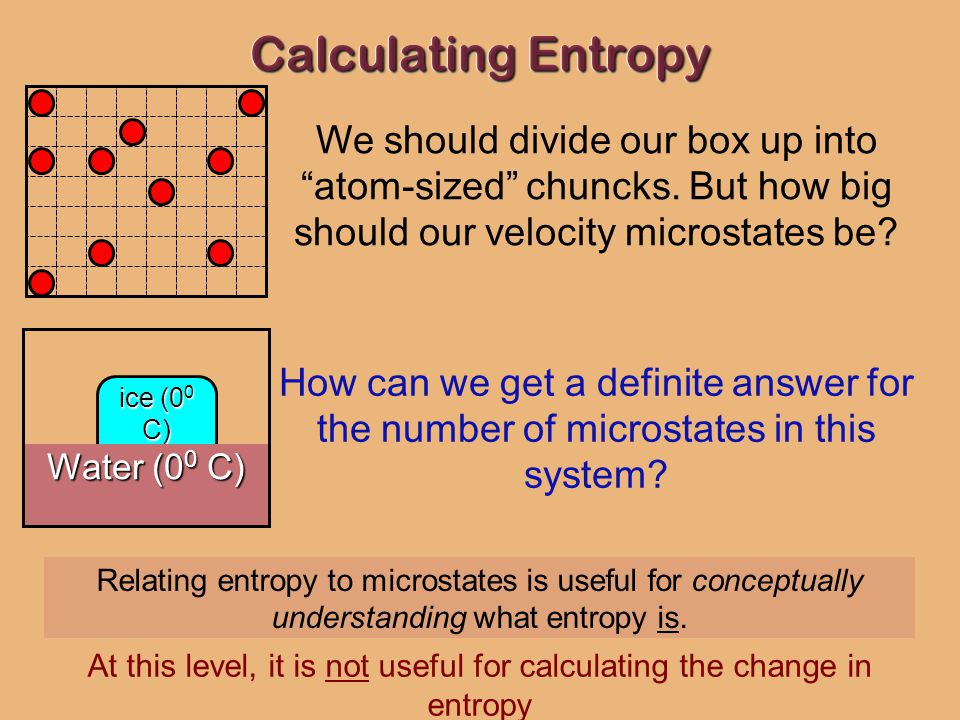 Calculating Entropy

We should divide our box up into “atom-sized” chuncks. But how big should our velocity microstates be?

ice ($0^0$ C)

Water ($0^0$ C)

How can we get a definite answer for the number of microstates in this system?

Relating entropy to microstates is useful for conceptually understanding what entropy is.

At this level, it is not useful for calculating the change in entropy